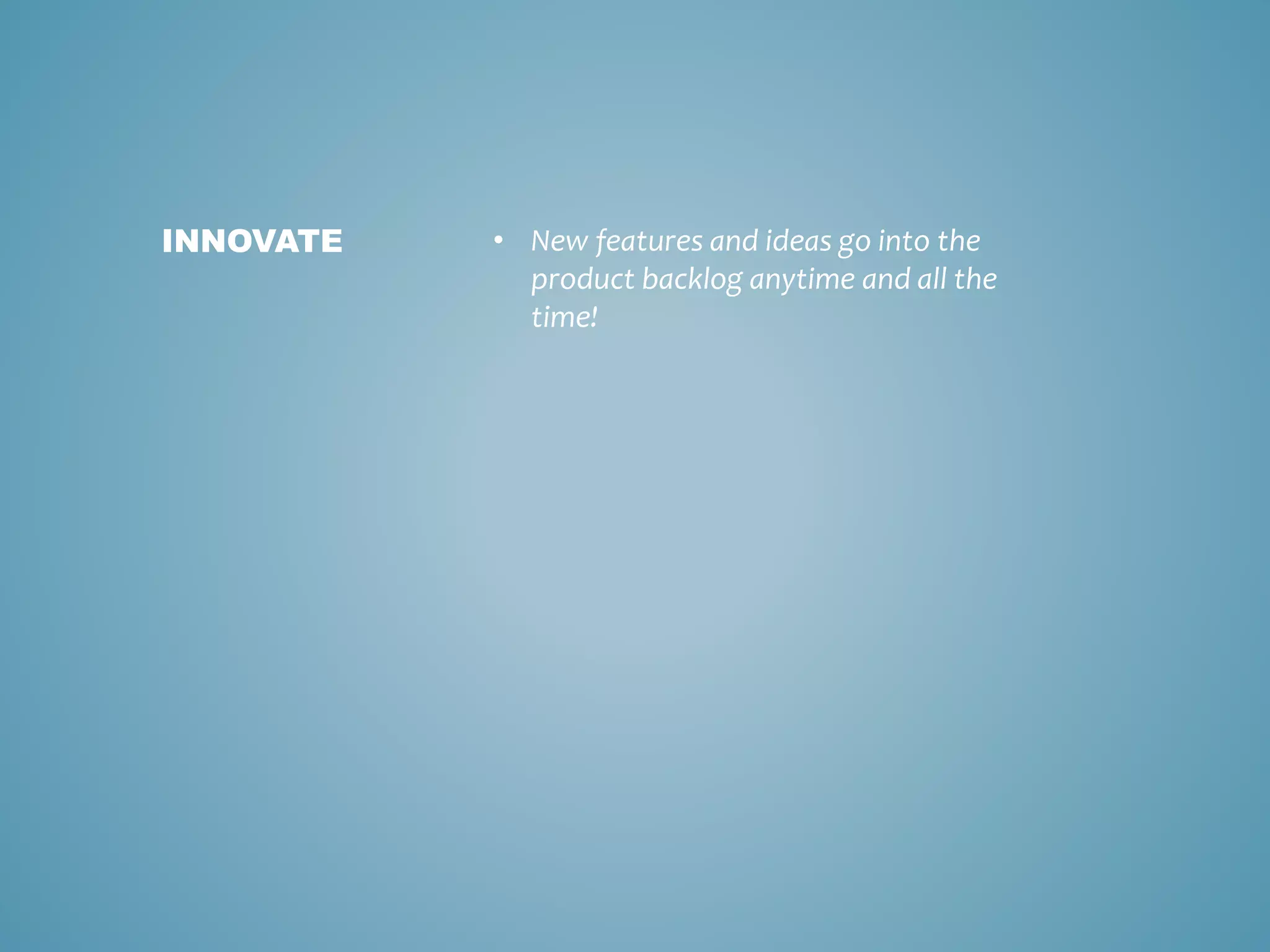 INNOVATE

• New features and ideas go into the product backlog anytime and all the time!